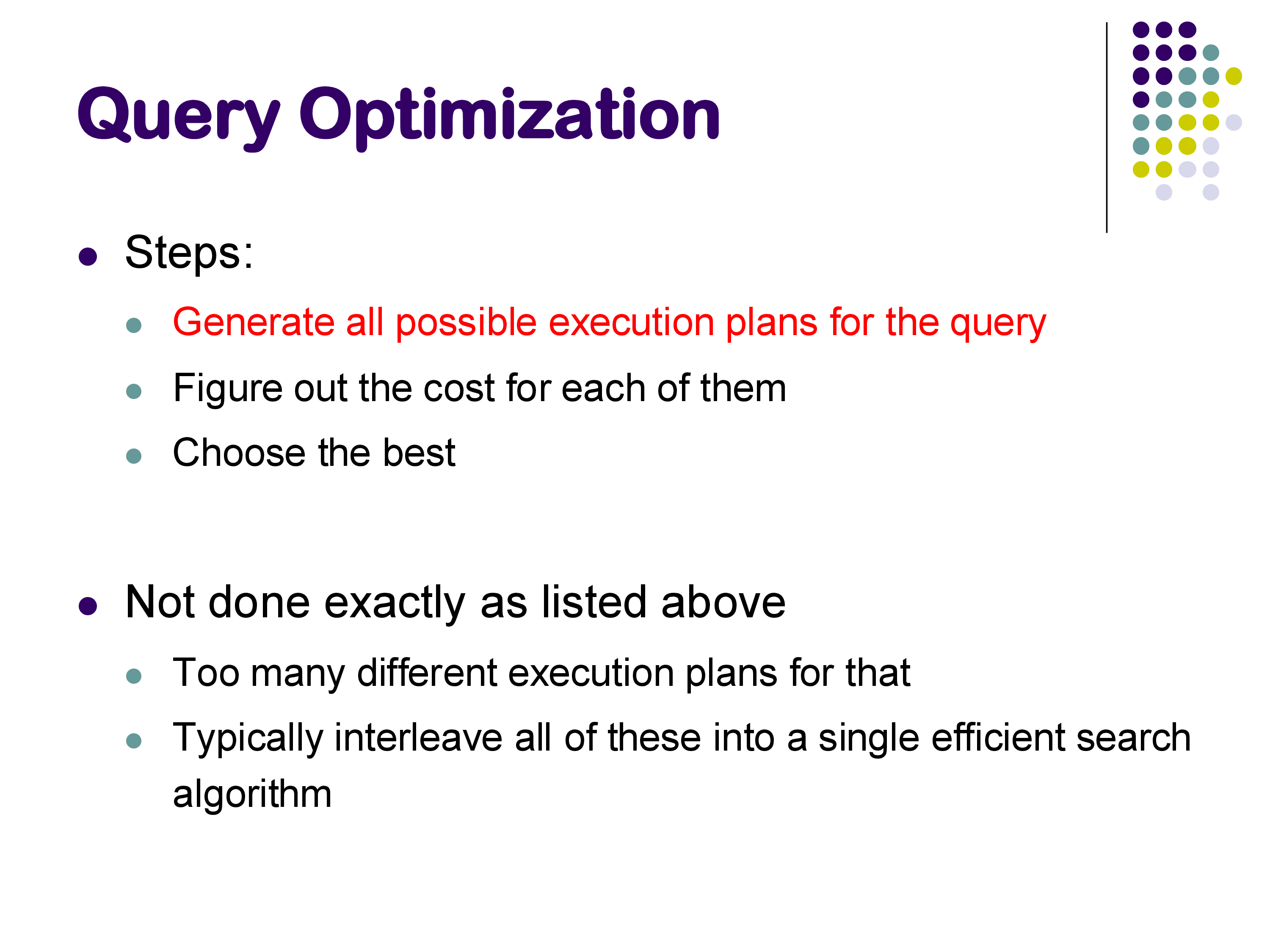 Query Optimization

- Steps:
  - Generate all possible execution plans for the query
  - Figure out the cost for each of them
  - Choose the best

- Not done exactly as listed above
  - Too many different execution plans for that
  - Typically interleave all of these into a single efficient search algorithm